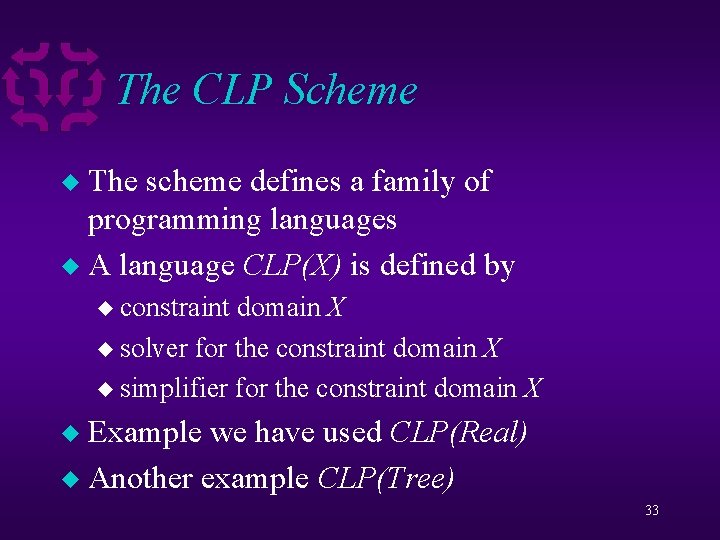 The CLP Scheme

The scheme defines a family of programming languages

A language CLP(X) is defined by

constraint domain X

solver for the constraint domain X

simplifier for the constraint domain X

Example we have used CLP(Real)

Another example CLP(Tree)

33